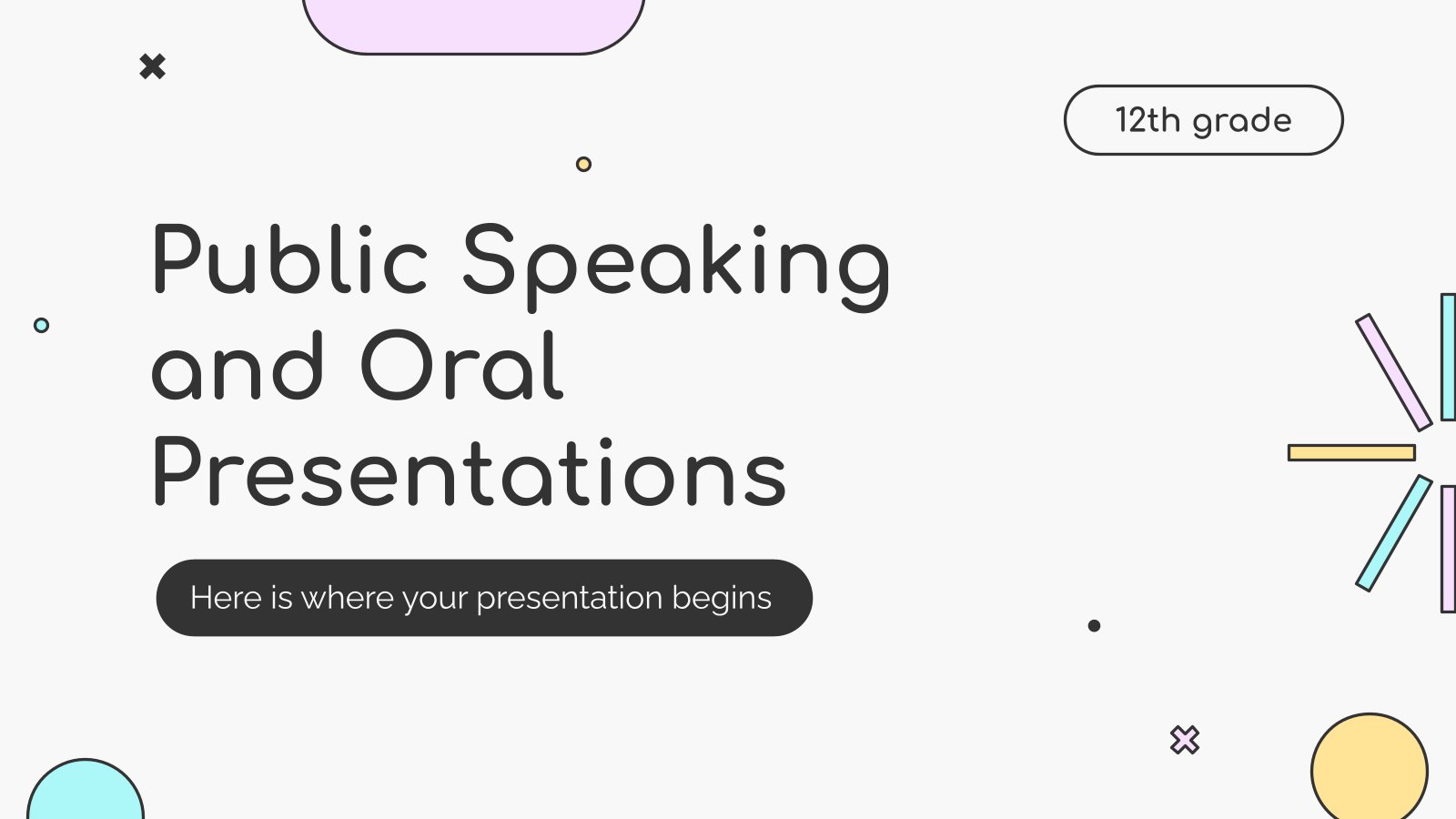 12th grade

Public Speaking and Oral Presentations

Here is where your presentation begins